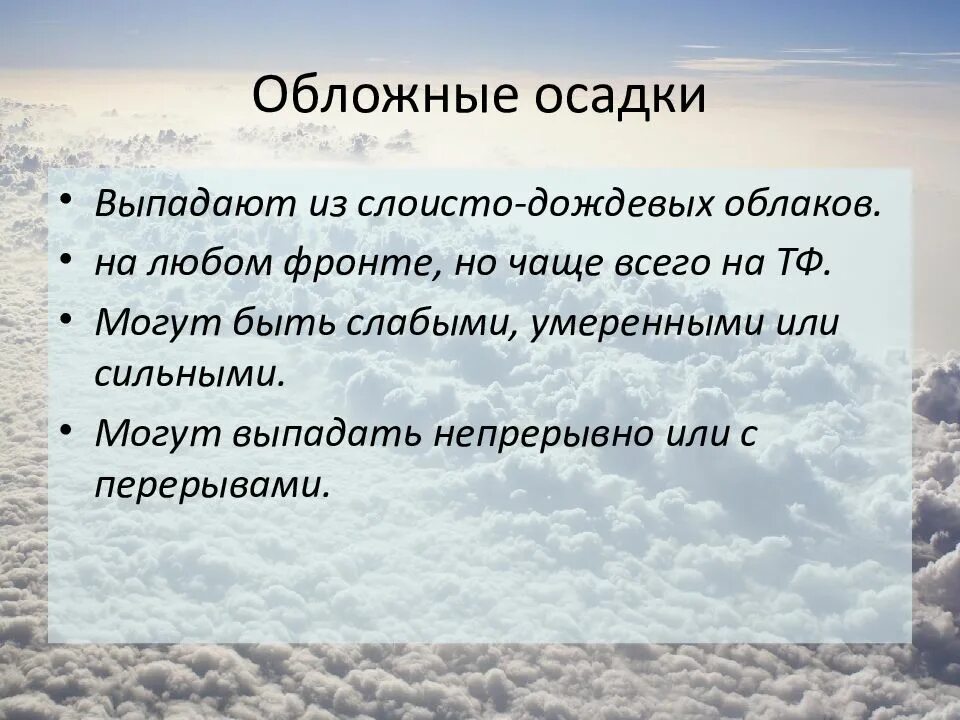 Обложные осадки

• Выпадают из слоисто-дождевых облаков.
• на любом фронте, но чаще всего на ТФ.
• Могут быть слабыми, умеренными или сильными.
• Могут выпадать непрерывно или с перерывами.